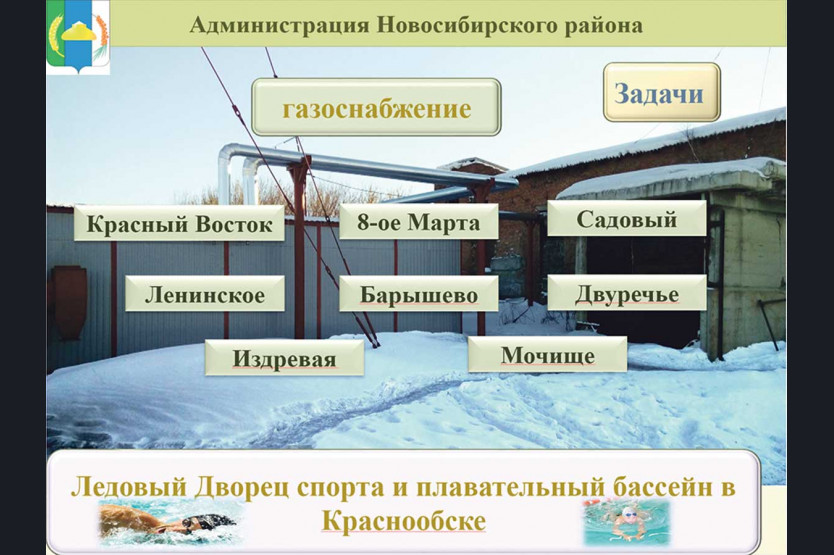 Администрация Новосибирского района

газоснабжение

Задачи

Красный Восток

8-ое Марта

Садовый

Ленинское

Барышево

Двуречье

Издревая

Мочище

Ледовый Дворец спорта и плавательный бассейн в Краснообске